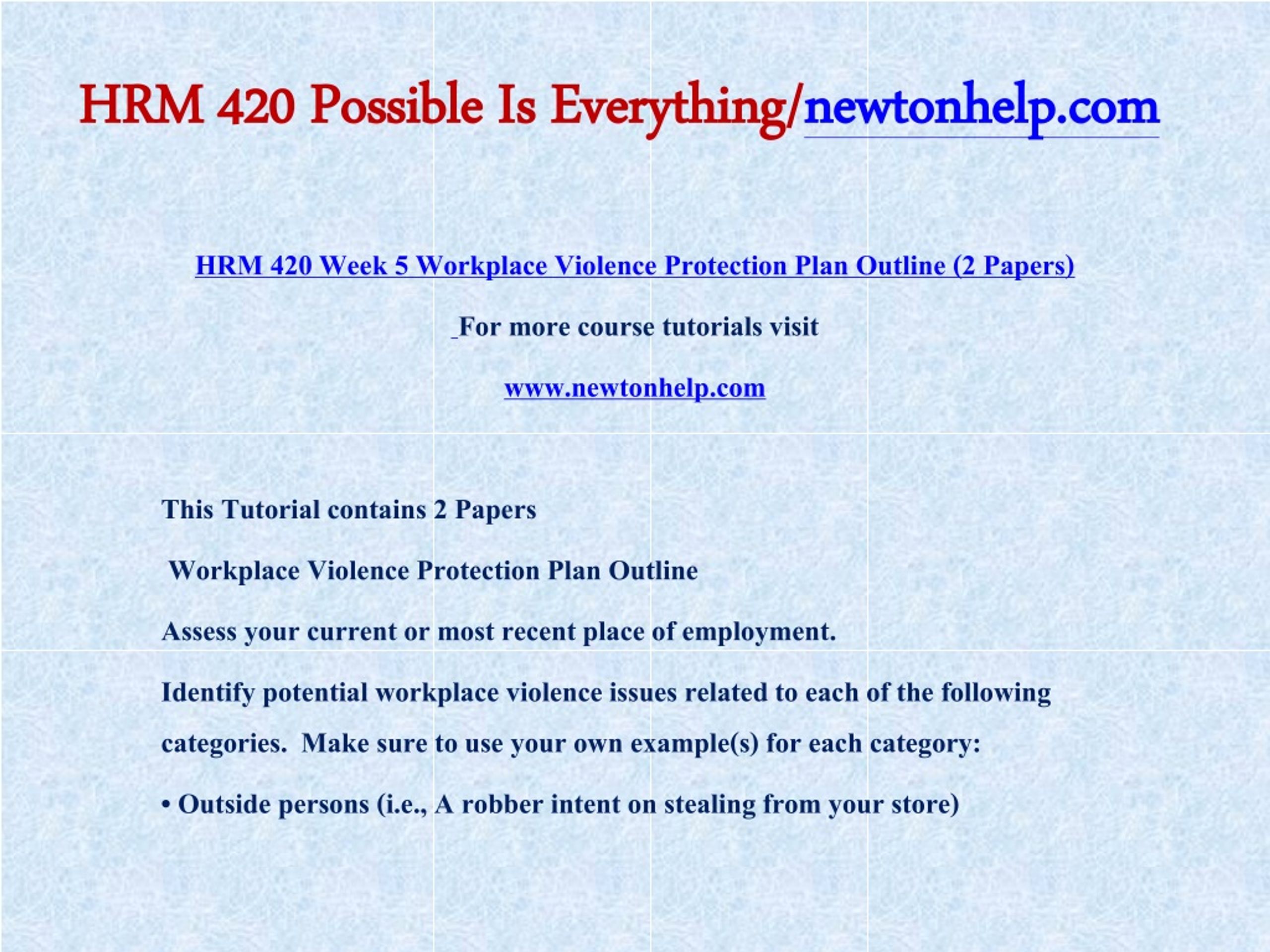 HRM 420 Possible Is Everything/newtonhelp.com

HRM 420 Week 5 Workplace Violence Protection Plan Outline (2 Papers)

For more course tutorials visit

www.newtonhelp.com

This Tutorial contains 2 Papers

Workplace Violence Protection Plan Outline

Assess your current or most recent place of employment.

Identify potential workplace violence issues related to each of the following categories. Make sure to use your own example(s) for each category:

• Outside persons (i.e., A robber intent on stealing from your store)